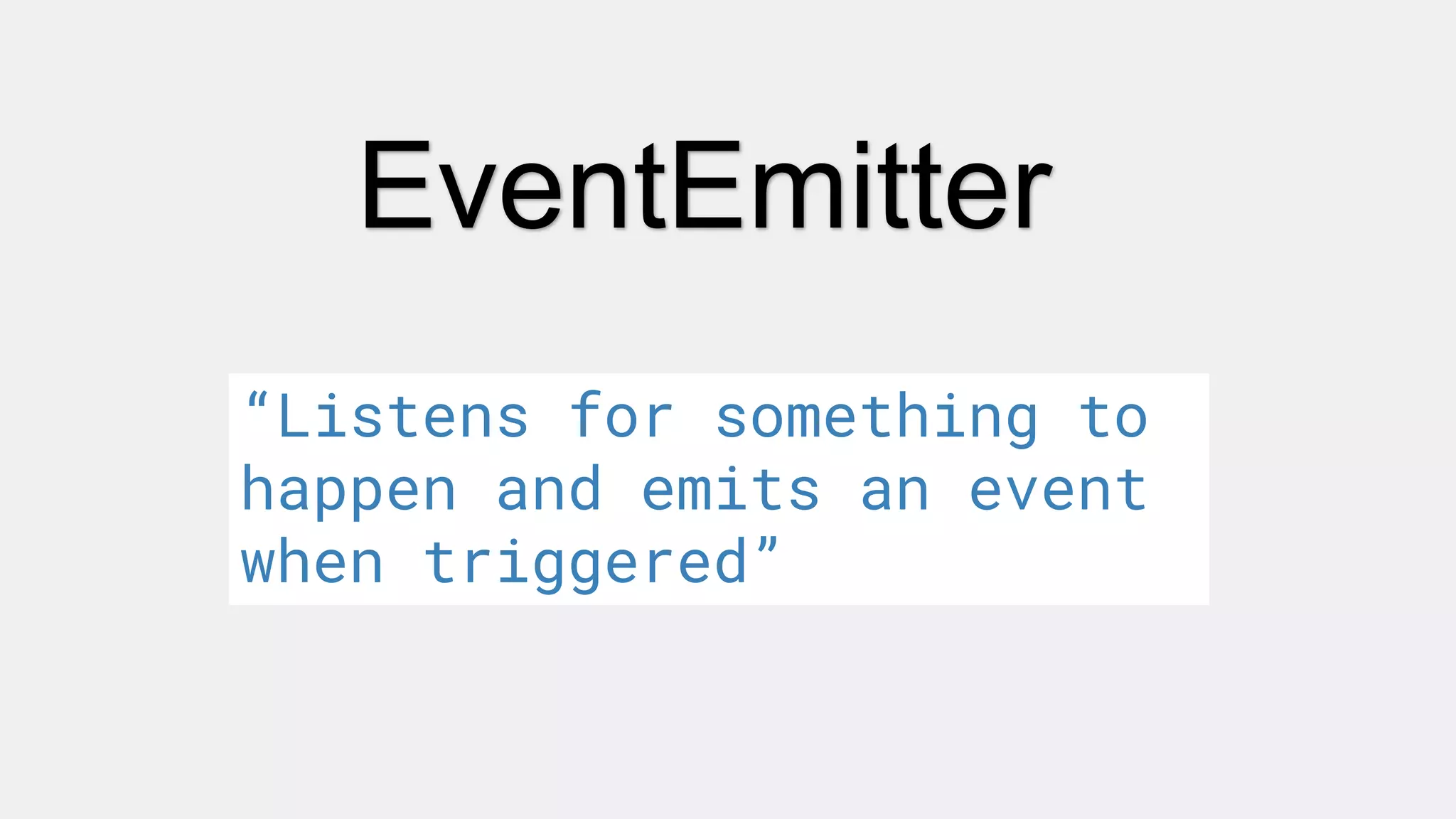 EventEmitter

“Listens for something to happen and emits an event when triggered”